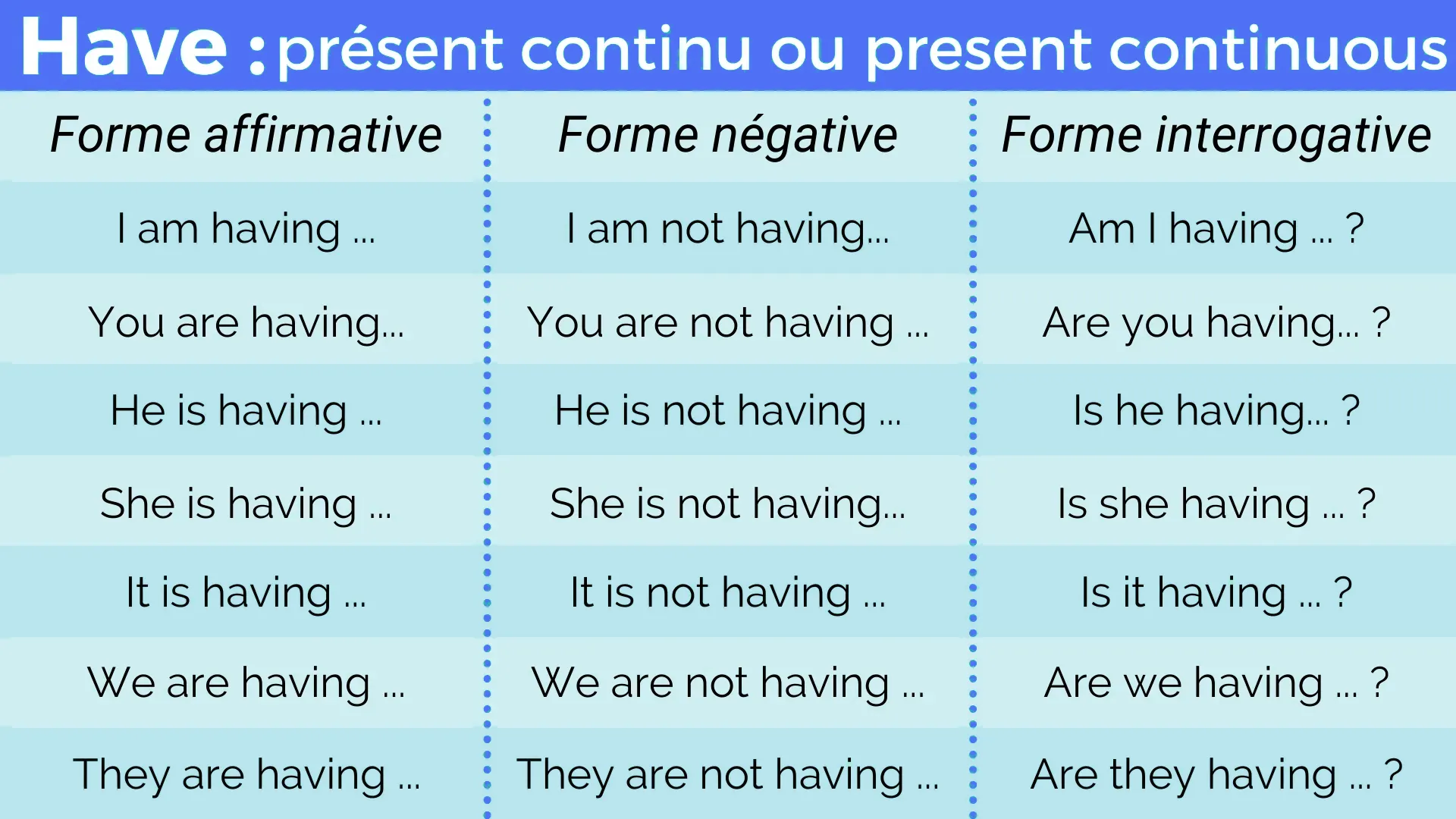 Have : présent continu ou present continuous

| Forme affirmative | Forme négative | Forme interrogative |
|---|---|---|
| I am having ... | I am not having... | Am I having ... ? |
| You are having... | You are not having ... | Are you having... ? |
| He is having ... | He is not having ... | Is he having... ? |
| She is having ... | She is not having... | Is she having ... ? |
| It is having ... | It is not having ... | Is it having ... ? |
| We are having ... | We are not having ... | Are we having ... ? |
| They are having ... | They are not having ... | Are they having ... ? |